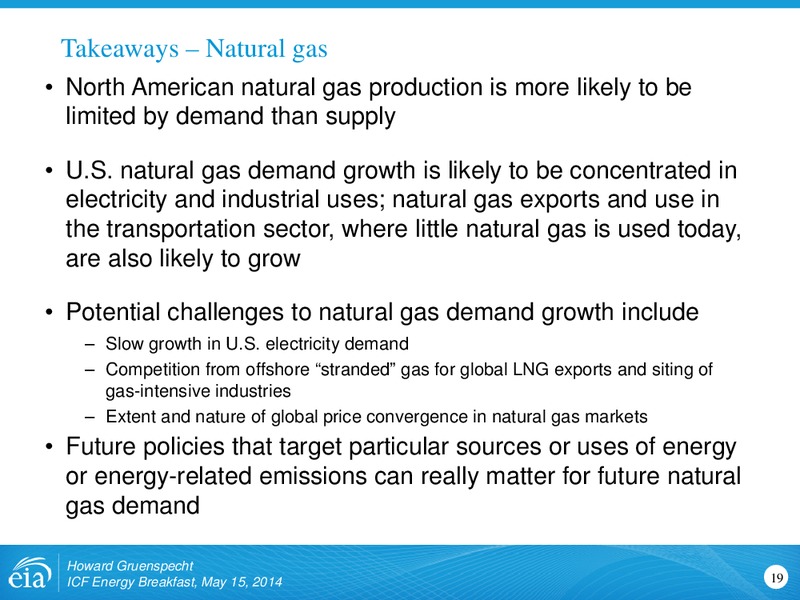 Takeaways – Natural gas

• North American natural gas production is more likely to be limited by demand than supply

• U.S. natural gas demand growth is likely to be concentrated in electricity and industrial uses; natural gas exports and use in the transportation sector, where little natural gas is used today, are also likely to grow

• Potential challenges to natural gas demand growth include
– Slow growth in U.S. electricity demand
– Competition from offshore “stranded” gas for global LNG exports and siting of gas-intensive industries
– Extent and nature of global price convergence in natural gas markets

• Future policies that target particular sources or uses of energy or energy-related emissions can really matter for future natural gas demand

eia
Howard Gruenspecht
ICF Energy Breakfast, May 15, 2014
19